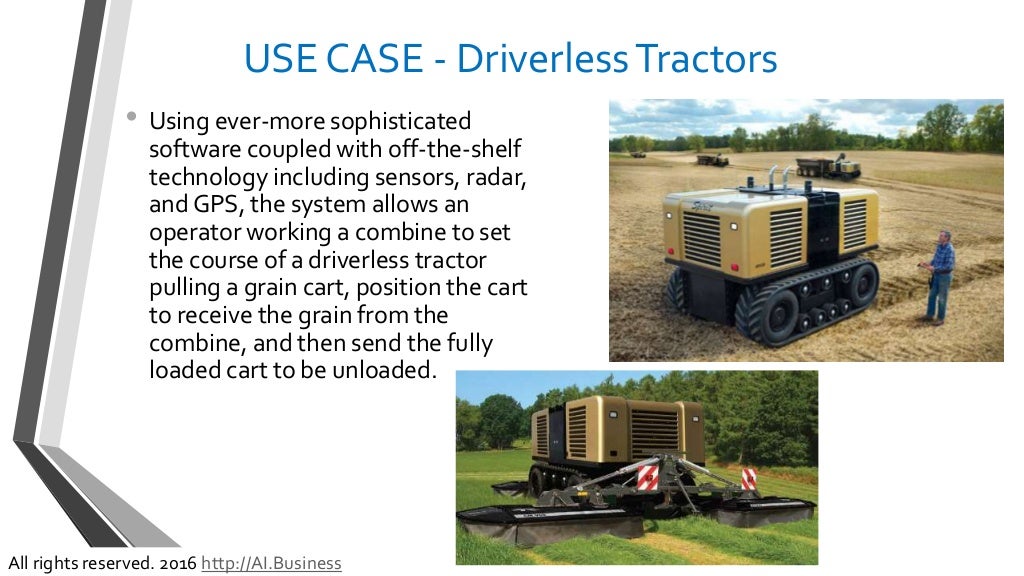 USE CASE - Driverless Tractors

• Using ever-more sophisticated software coupled with off-the-shelf technology including sensors, radar, and GPS, the system allows an operator working a combine to set the course of a driverless tractor pulling a grain cart, position the cart to receive the grain from the combine, and then send the fully loaded cart to be unloaded.

All rights reserved. 2016 http://AI.Business